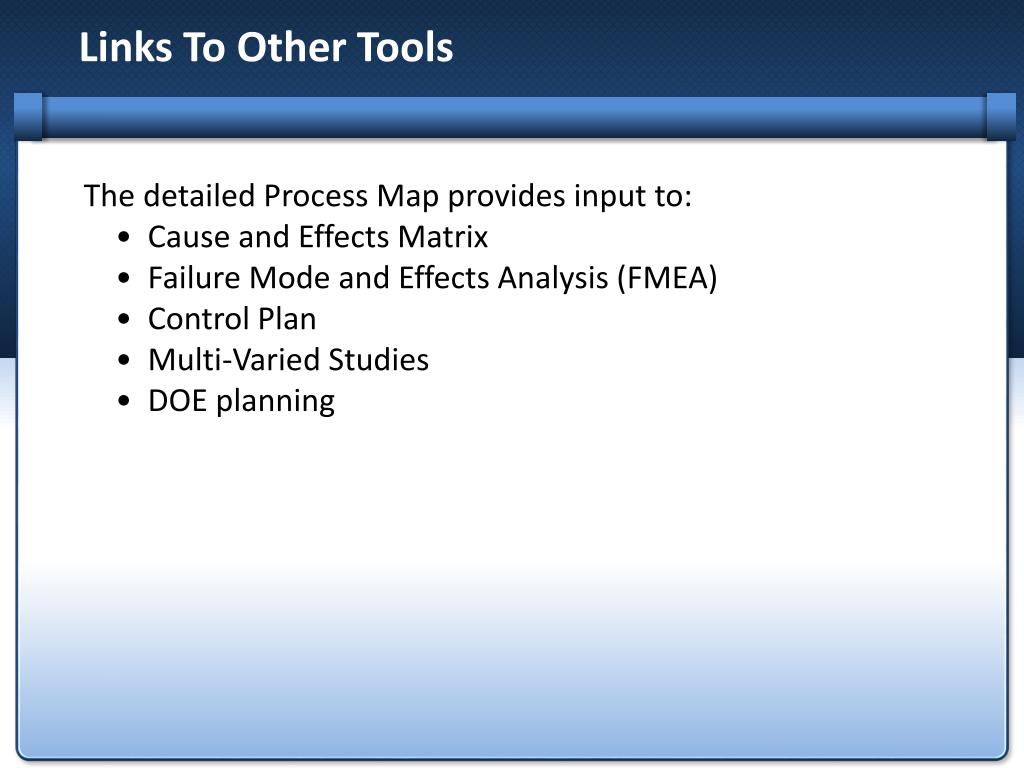 Links To Other Tools

The detailed Process Map provides input to:
• Cause and Effects Matrix
• Failure Mode and Effects Analysis (FMEA)
• Control Plan
• Multi-Varied Studies
• DOE planning